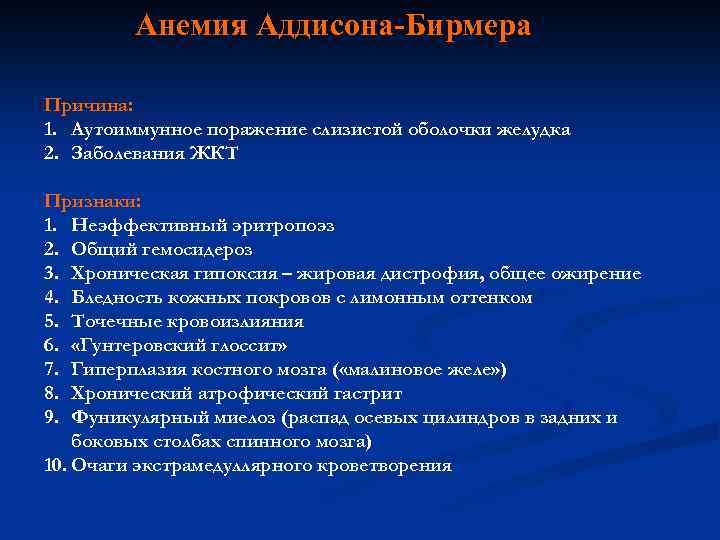 Анемия Аддисона-Бирмера

Причина:
1. Аутоиммунное поражение слизистой оболочки желудка
2. Заболевания ЖКТ

Признаки:
1. Неэффективный эритропоэз
2. Общий гемосидероз
3. Хроническая гипоксия – жировая дистрофия, общее ожирение
4. Бледность кожных покровов с лимонным оттенком
5. Точечные кровоизлияния
6. «Гунтеровский глоссит»
7. Гиперплазия костного мозга («малиновое желе»)
8. Хронический атрофический гастрит
9. Фуникулярный миелоз (распад осевых цилиндров в задних и боковых столбах спинного мозга)
10. Очаги экстрамедуллярного кроветворения